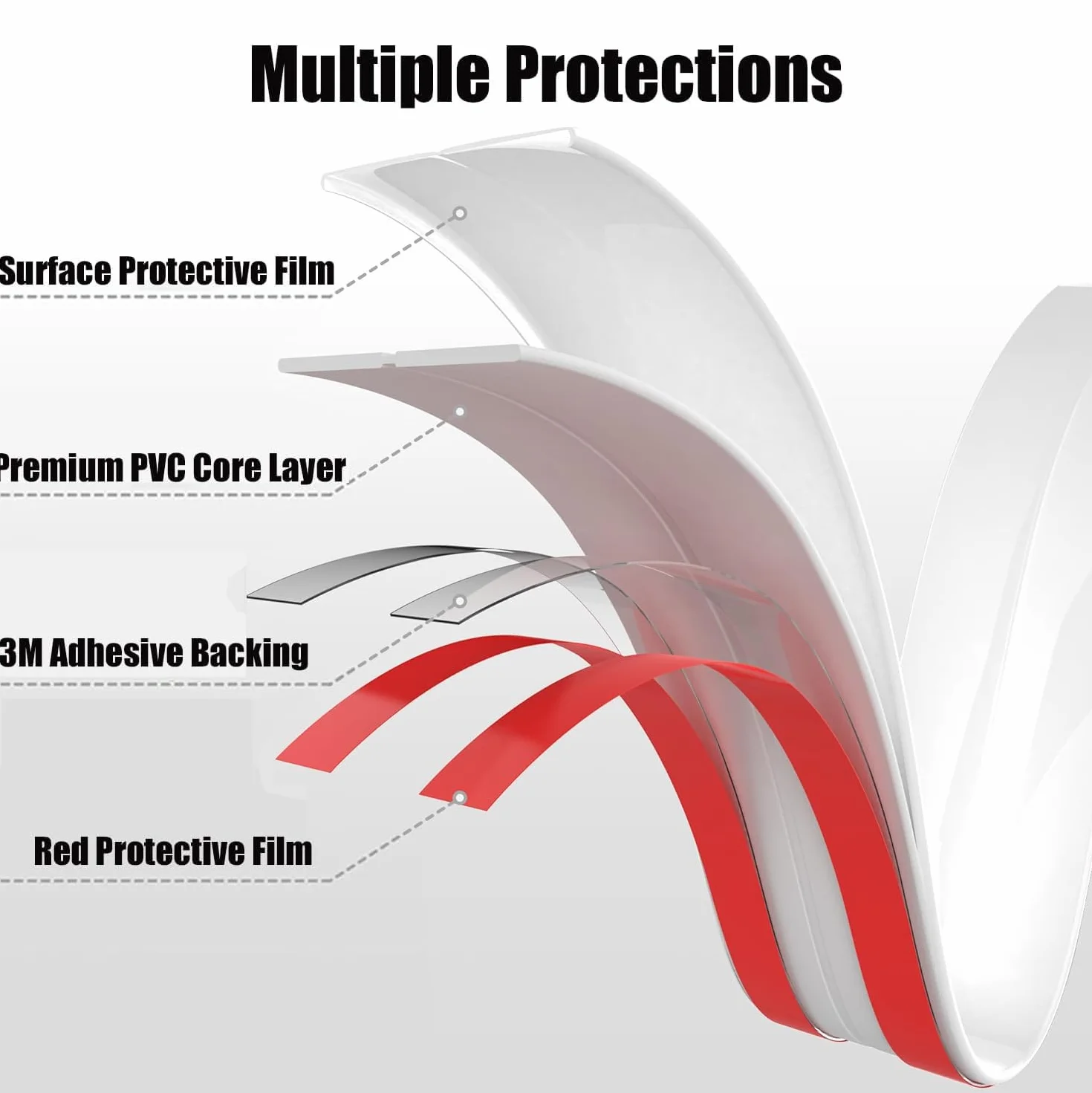 Multiple Protections

Surface Protective Film

Premium PVC Core Layer

3M Adhesive Backing

Red Protective Film